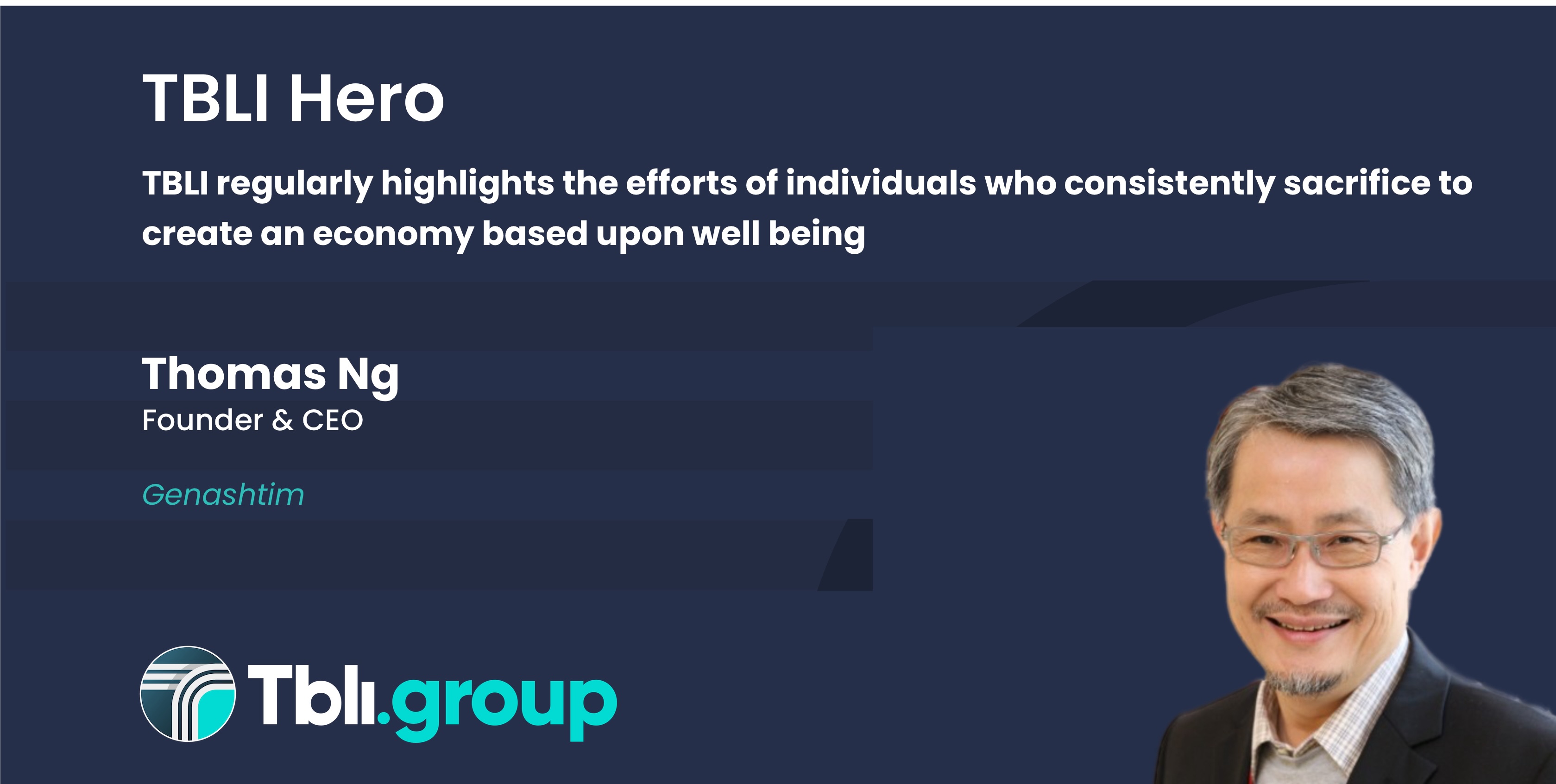 TBLI Hero

TBLI regularly highlights the efforts of individuals who consistently sacrifice to create an economy based upon well being

Thomas Ng
Founder & CEO

Genashtim

Tbli.group